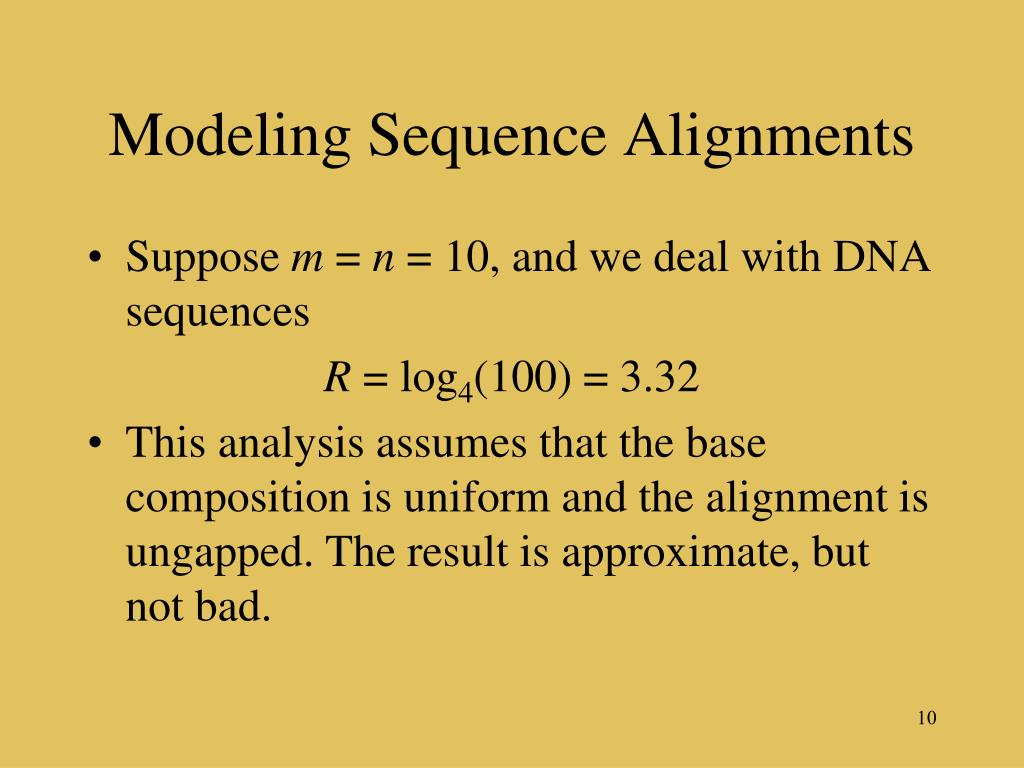 Modeling Sequence Alignments

• Suppose $m = n = 10$, and we deal with DNA sequences

$R = \log_4(100) = 3.32$

• This analysis assumes that the base composition is uniform and the alignment is ungapped. The result is approximate, but not bad.

10